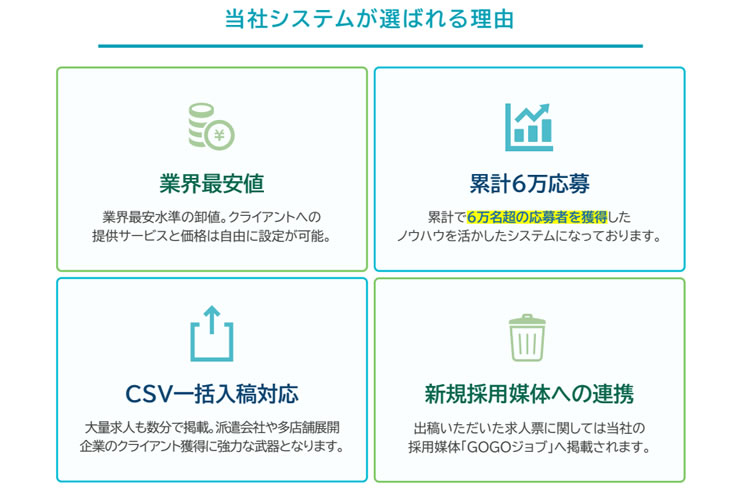 当社システムが選ばれる理由

業界最安値

業界最安水準の卸値。クライアントへの提供サービスと価格は自由に設定が可能。

累計6万応募

累計で6万名超の応募者を獲得したノウハウを活かしたシステムになっております。

CSV一括入稿対応

大量求人も数分で掲載。派遣会社や多店舗展開企業のクライアント獲得に強力な武器となります。

新規採用媒体への連携

出稿いただいた求人票に関しては当社の採用媒体「GOGOジョブ」へ掲載されます。